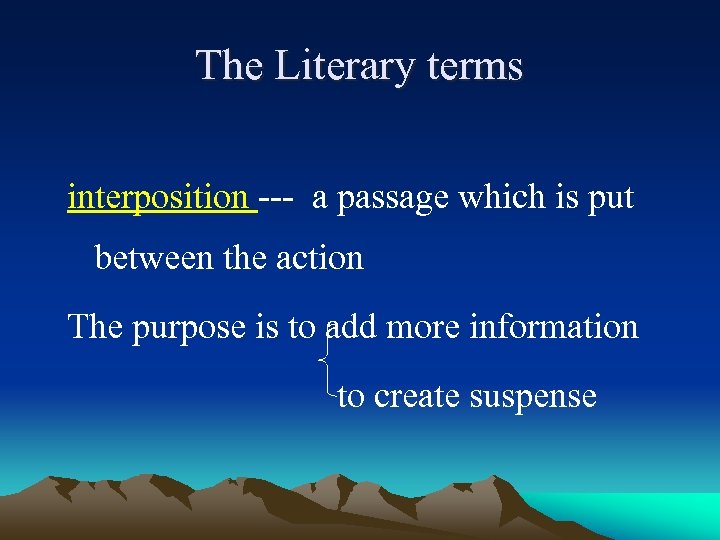 The Literary terms

interposition --- a passage which is put between the action

The purpose is to add more information

to create suspense